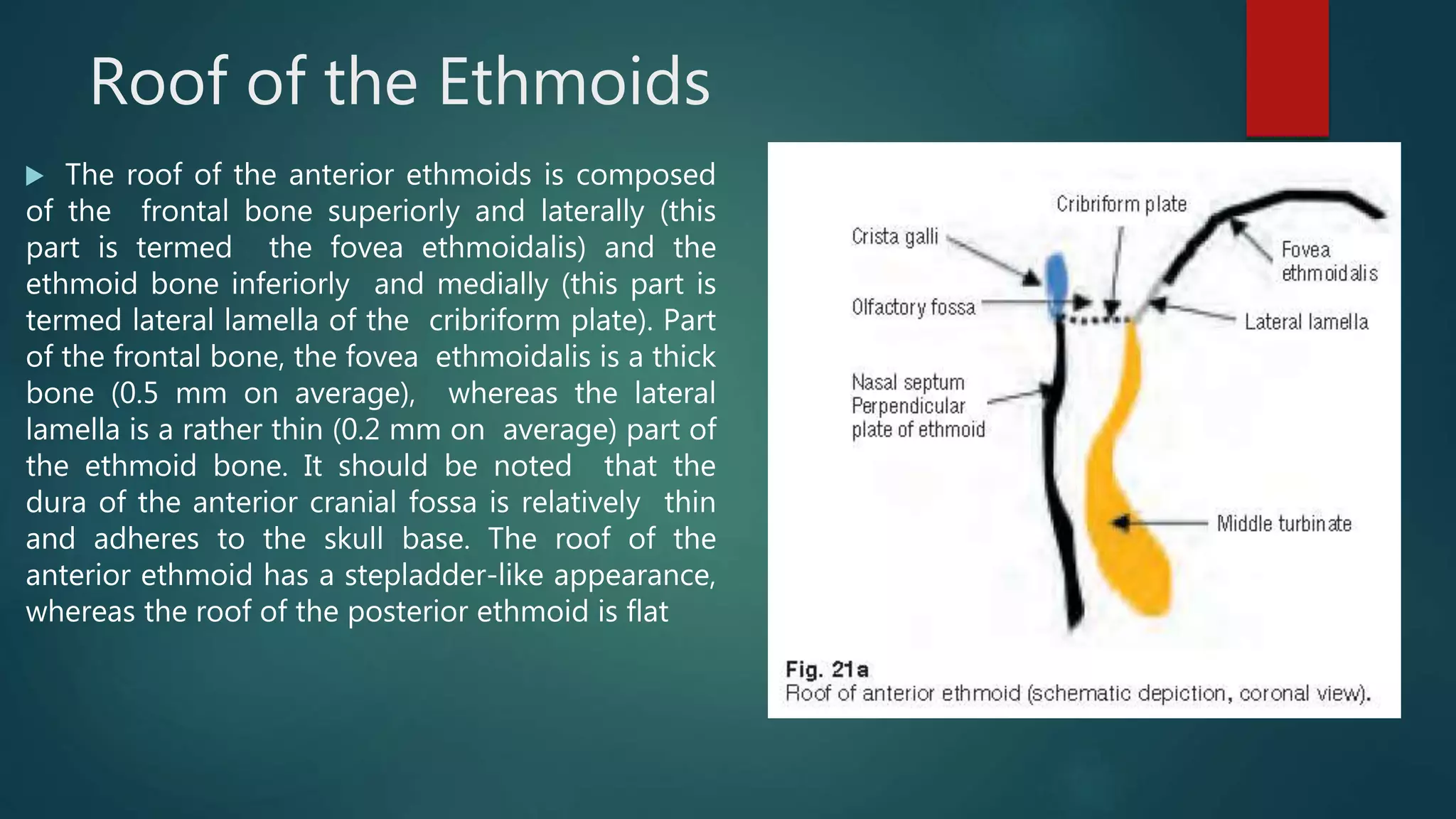 Roof of the Ethmoids

The roof of the anterior ethmoids is composed of the frontal bone superiorly and laterally (this part is termed the fovea ethmoidalis) and the ethmoid bone inferiorly and medially (this part is termed lateral lamella of the cribriform plate). Part of the frontal bone, the fovea ethmoidalis is a thick bone (0.5 mm on average), whereas the lateral lamella is a rather thin (0.2 mm on average) part of the ethmoid bone. It should be noted that the dura of the anterior cranial fossa is relatively thin and adheres to the skull base. The roof of the anterior ethmoid has a stepladder-like appearance, whereas the roof of the posterior ethmoid is flat

Cribriform plate
Crista galli
Fovea ethmoidalis
Olfactory fossa
Lateral lamella
Nasal septum Perpendicular plate of ethmoid
Middle turbinate

Fig. 21a
Roof of anterior ethmoid (schematic depiction, coronal view).